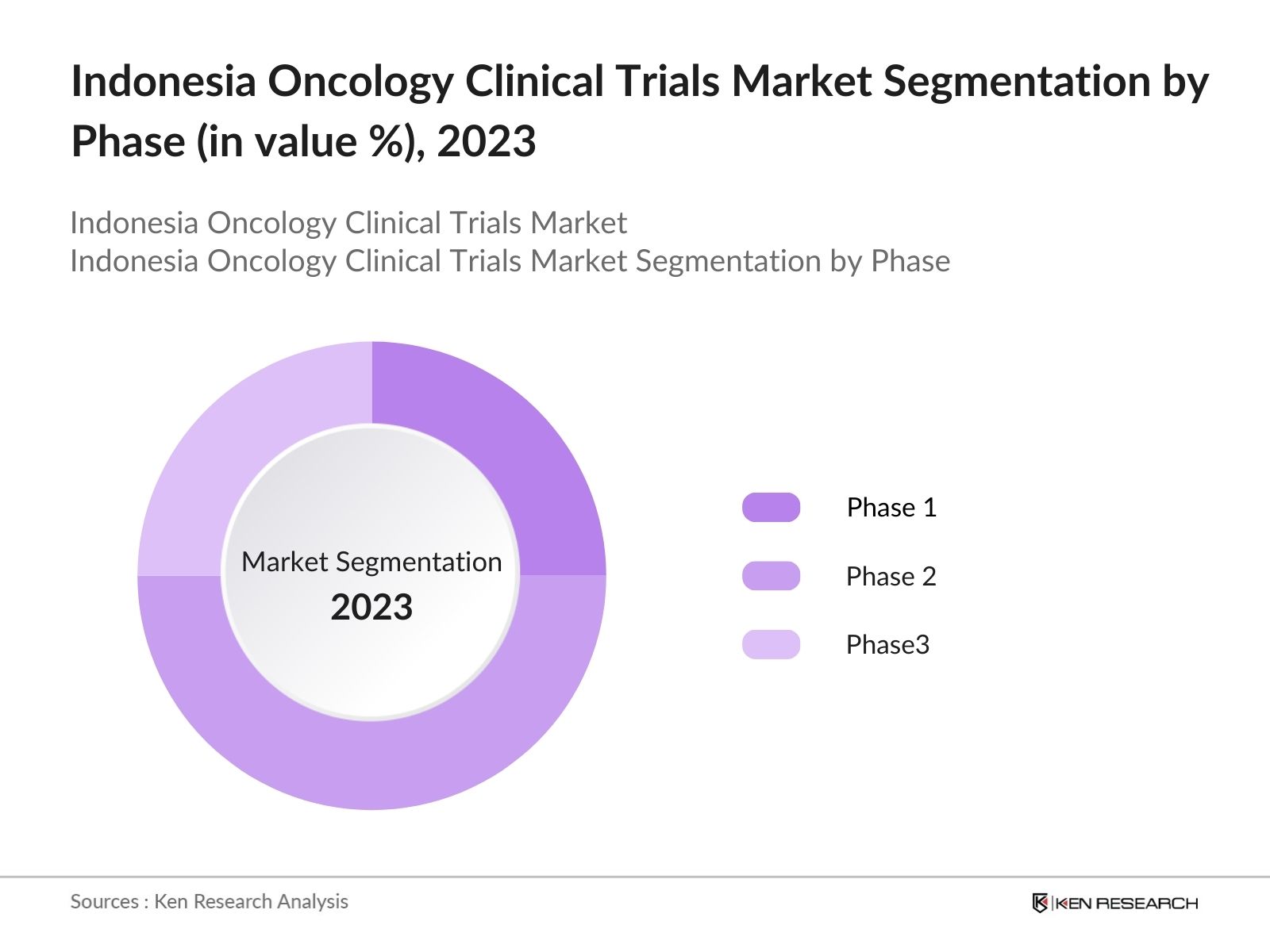 Indonesia Oncology Clinical Trials Market Segmentation by Phase (in value %), 2023

Indonesia Oncology Clinical Trials Market
Indonesia Oncology Clinical Trials Market Segmentation by Phase

Market Segmentation
2023

Phase 1

Phase 2

Phase3

Sources : Ken Research Analysis

KEN RESEARCH